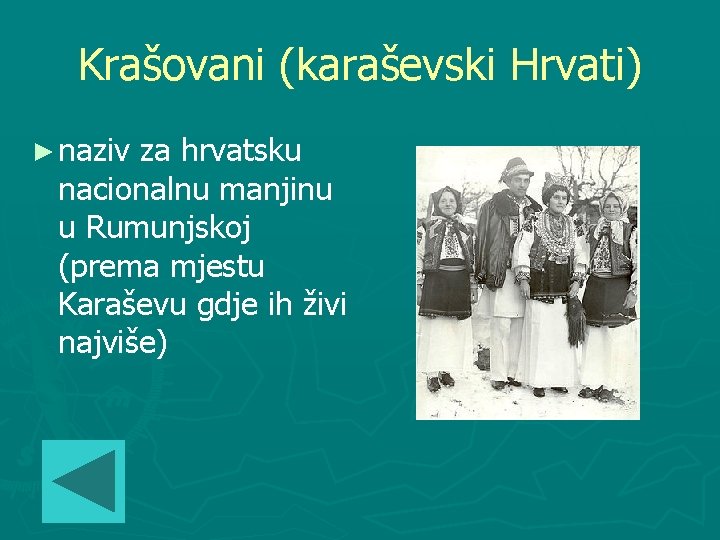 Krašovani (karaševski Hrvati)

► naziv za hrvatsku nacionalnu manjinu u Rumunjskoj (prema mjestu Karaševu gdje ih živi najviše)